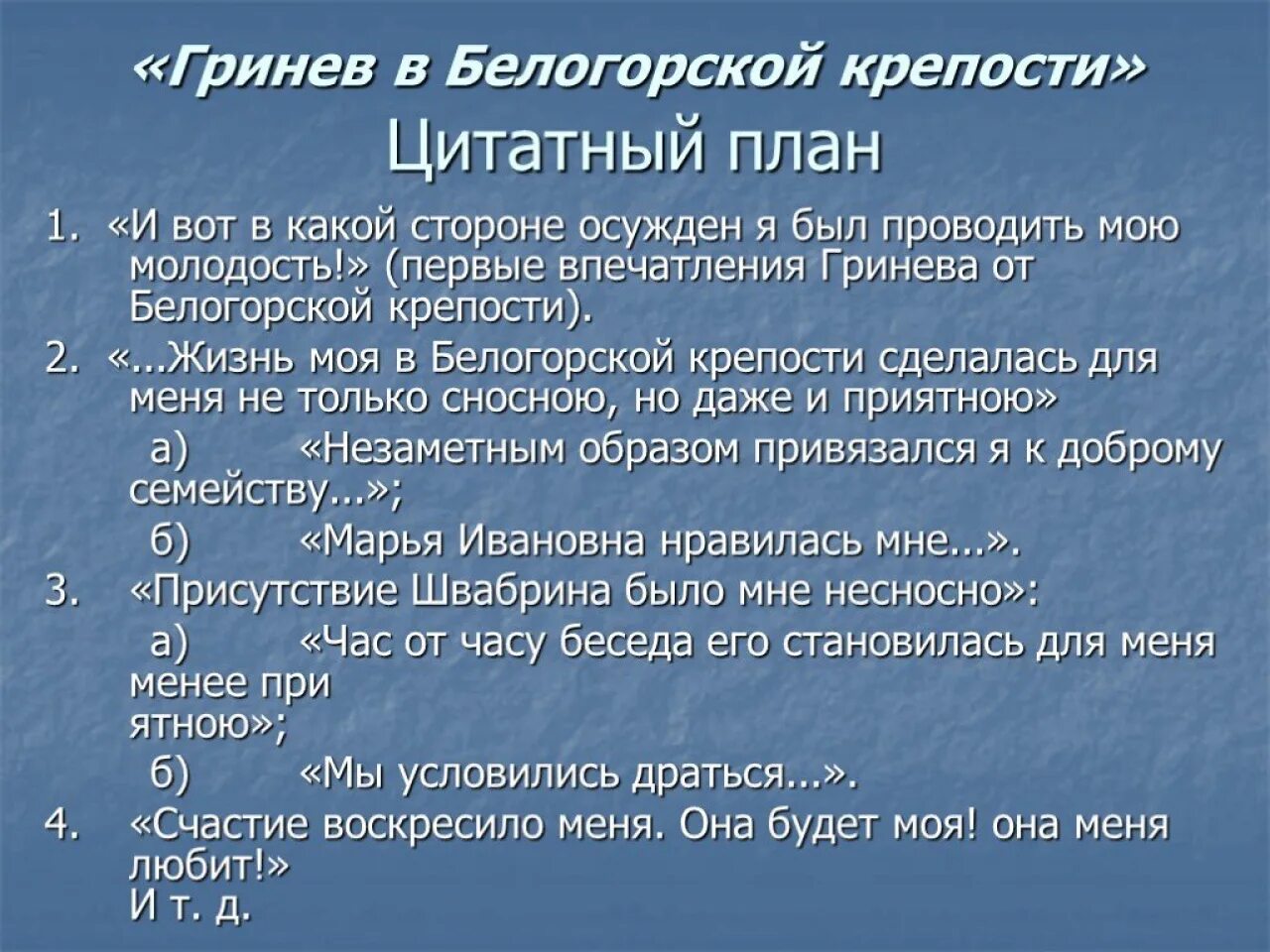 «Гринев в Белогорской крепости»
Цитатный план

1. «И вот в какой стороне осужден я был проводить мою молодость!» (первые впечатления Гринева от Белогорской крепости).

2. «...Жизнь моя в Белогорской крепости сделалась для меня не только сносною, но даже и приятною»

а) «Незаметным образом привязался я к доброму семейству...»;

б) «Марья Ивановна нравилась мне...».

3. «Присутствие Швабрина было мне несносно»:

а) «Час от часу беседа его становилась для меня менее при ятною»;

б) «Мы условились драться...».

4. «Счастие воскресило меня. Она будет моя! она меня любит!»
И т. д.